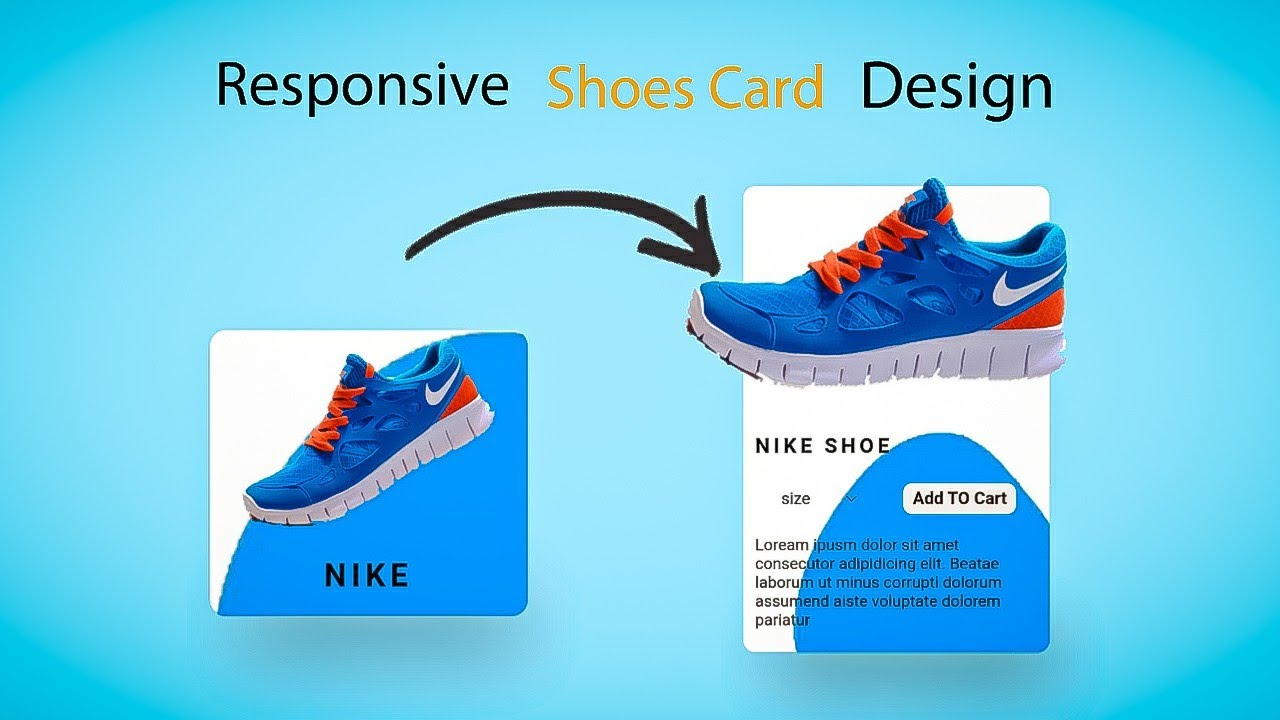 Responsive Shoes Card Design

NIKE

NIKE SHOE

size

Add TO Cart

Loream ipusm dolor sit amet consecutor adipidicing elit. Beatae laborum ut minus corrupti dolorum assumend aiste voluptate dolorem pariatur